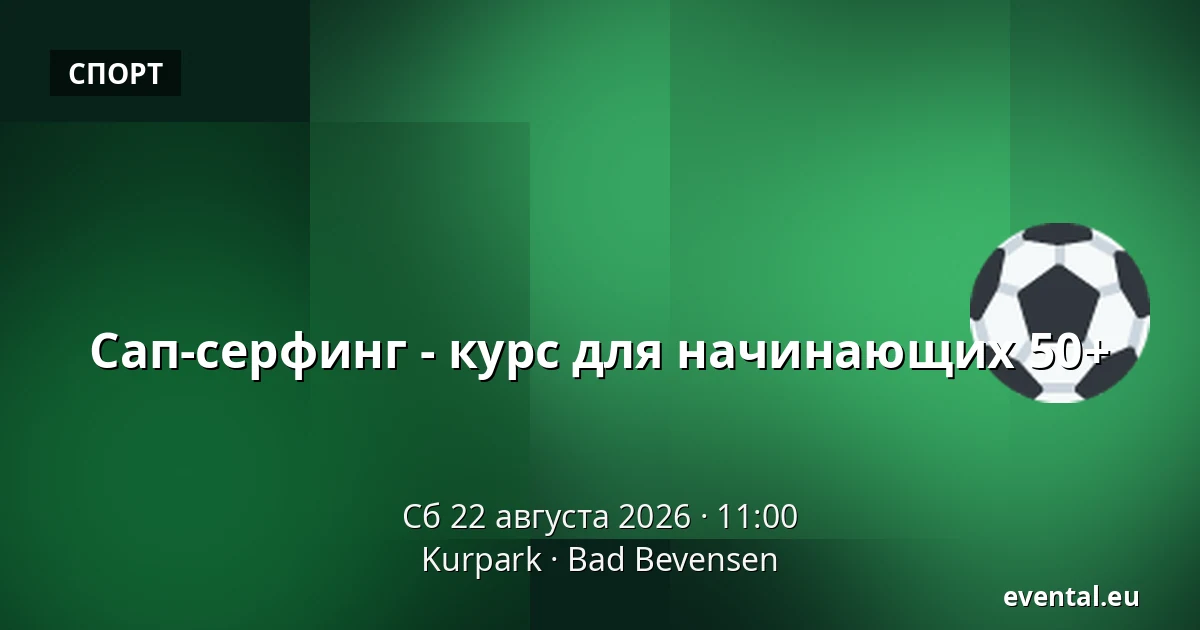 СПОРТ

Сап-серфинг - курс для начинающих 50+

Сб 22 августа 2026 · 11:00
Kurpark · Bad Bevensen

evental.eu